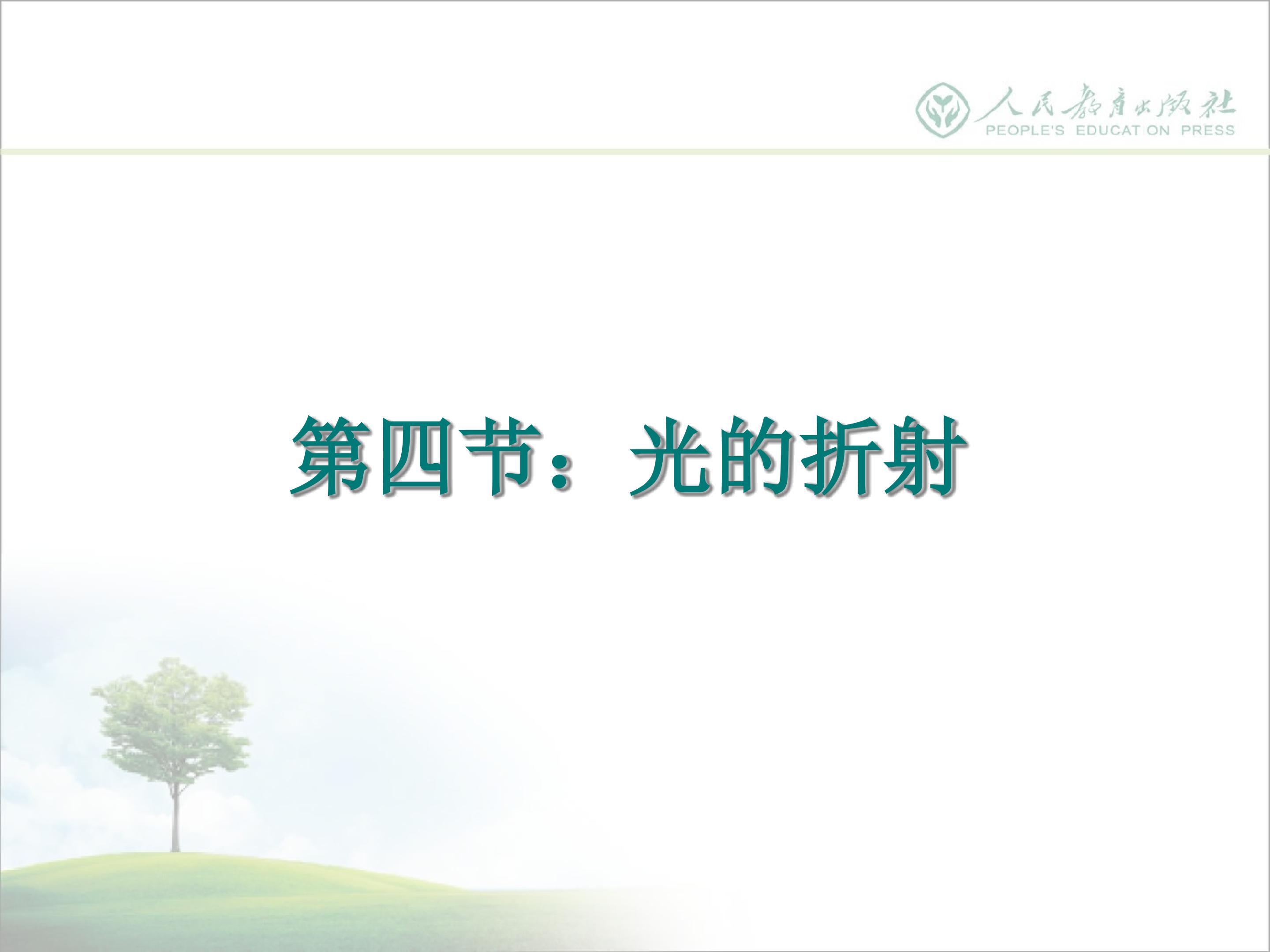 人民教育出版社
PEOPLE'S EDUCATION PRESS

第四节：光的折射